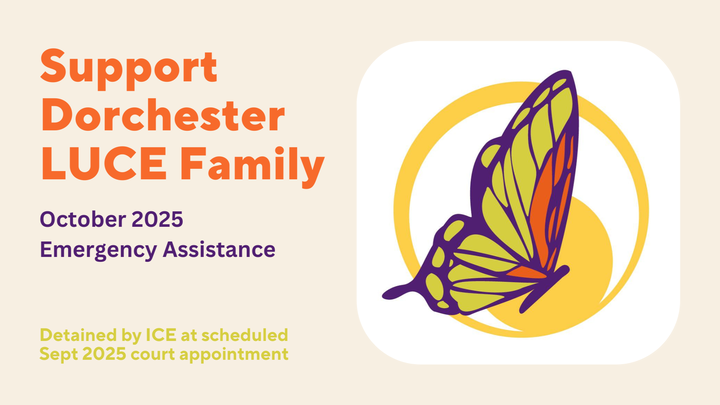 Support Dorchester LUCE Family

October 2025
Emergency Assistance

Detained by ICE at scheduled Sept 2025 court appointment